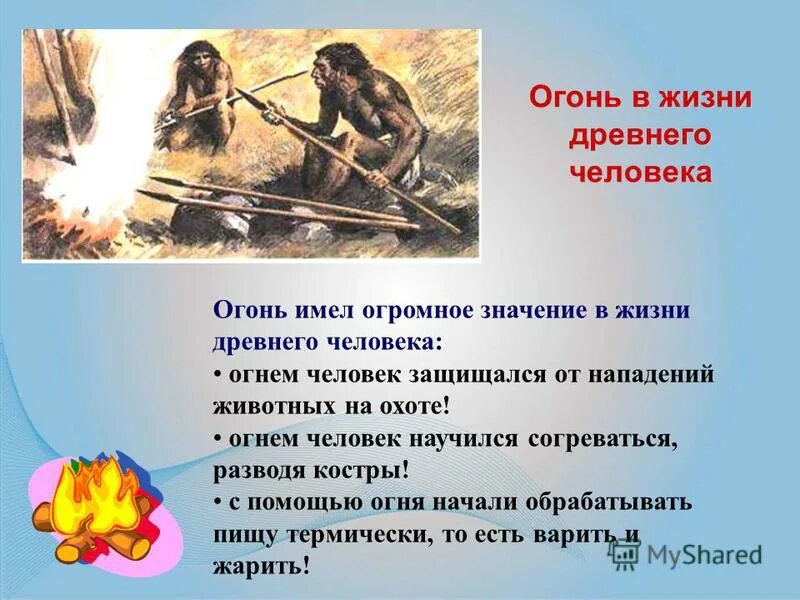 Огонь в жизни древнего человека

Огонь имел огромное значение в жизни древнего человека:
• огнем человек защищался от нападений животных на охоте!
• огнем человек научился согреваться, разводя костры!
• с помощью огня начали обрабатывать пищу термически, то есть варить и жарить!

MyShared